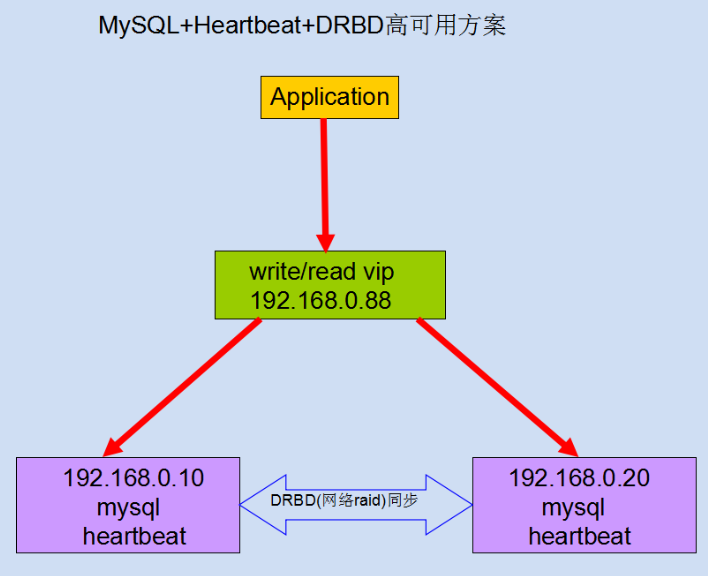 MySQL+Heartbeat+DRBD高可用方案

Application

write/read vip
192.168.0.88

192.168.0.10
mysql
heartbeat

DRBD(网络raid)同步

192.168.0.20
mysql
heartbeat